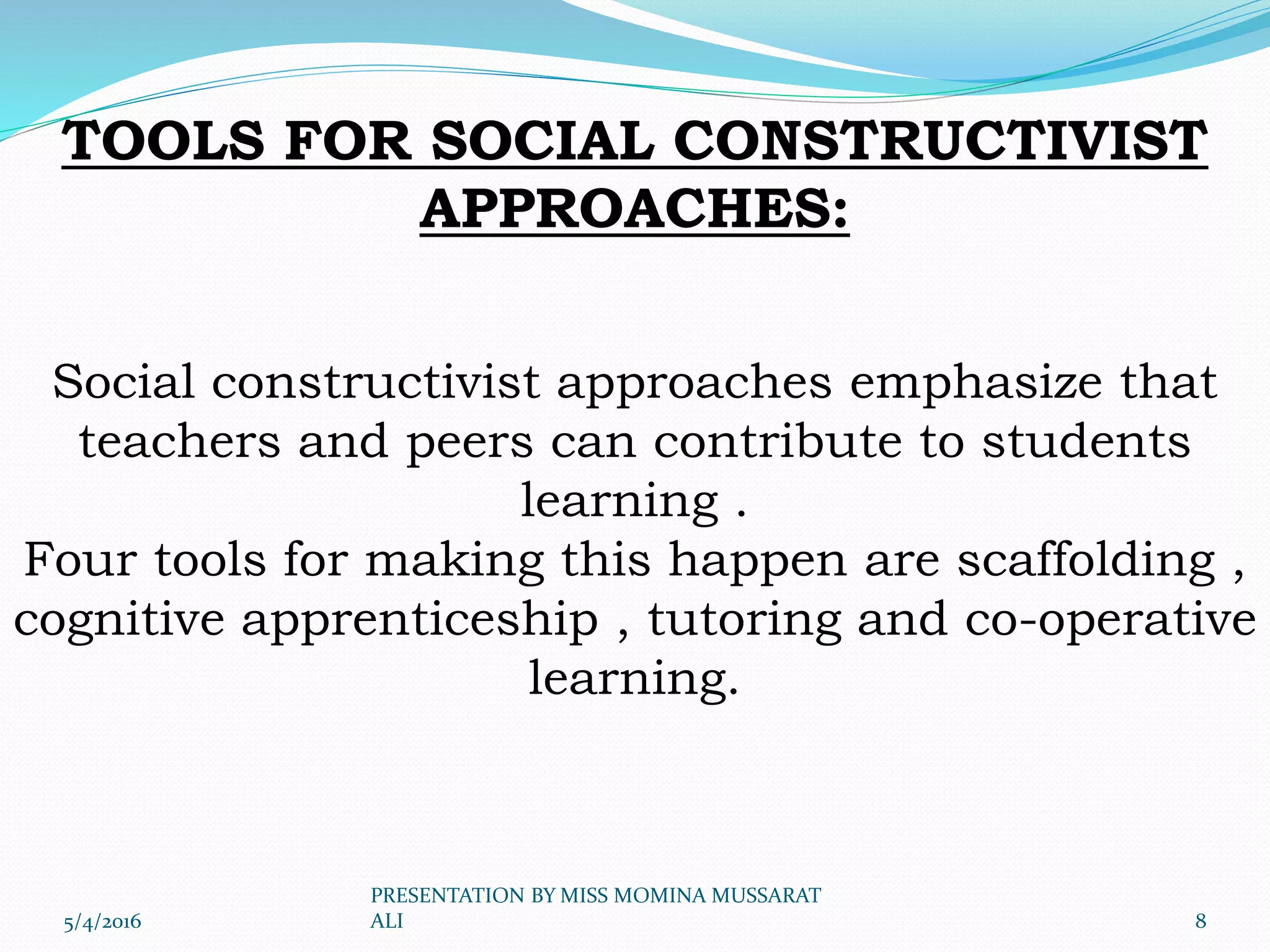 TOOLS FOR SOCIAL CONSTRUCTIVIST APPROACHES:

Social constructivist approaches emphasize that teachers and peers can contribute to students learning .
Four tools for making this happen are scaffolding , cognitive apprenticeship , tutoring and co-operative learning.

5/4/2016

PRESENTATION BY MISS MOMINA MUSSARAT ALI

8